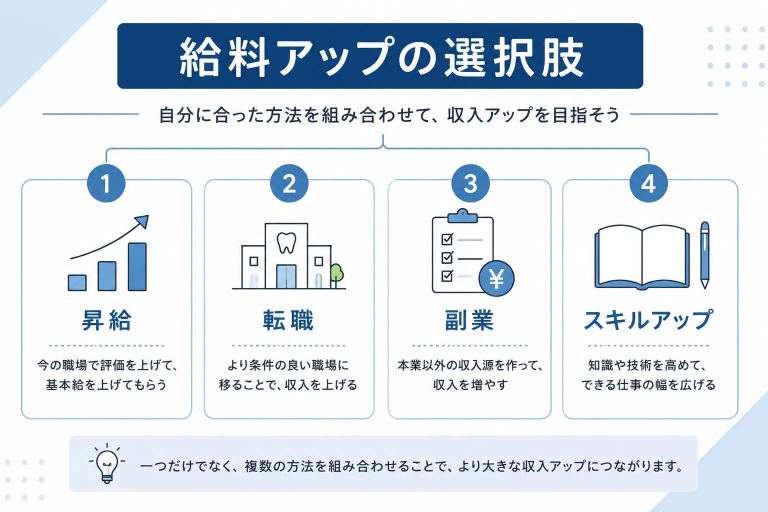 給料アップの選択肢

自分に合った方法を組み合わせて、収入アップを目指そう

1
昇給
今の職場で評価を上げて、基本給を上げてもらう

2
転職
より条件の良い職場に移ることで、収入を上げる

3
¥
副業
本業以外の収入源を作って、収入を増やす

4
スキルアップ
知識や技術を高めて、できる仕事の幅を広げる

一つだけでなく、複数の方法を組み合わせることで、より大きな収入アップにつながります。